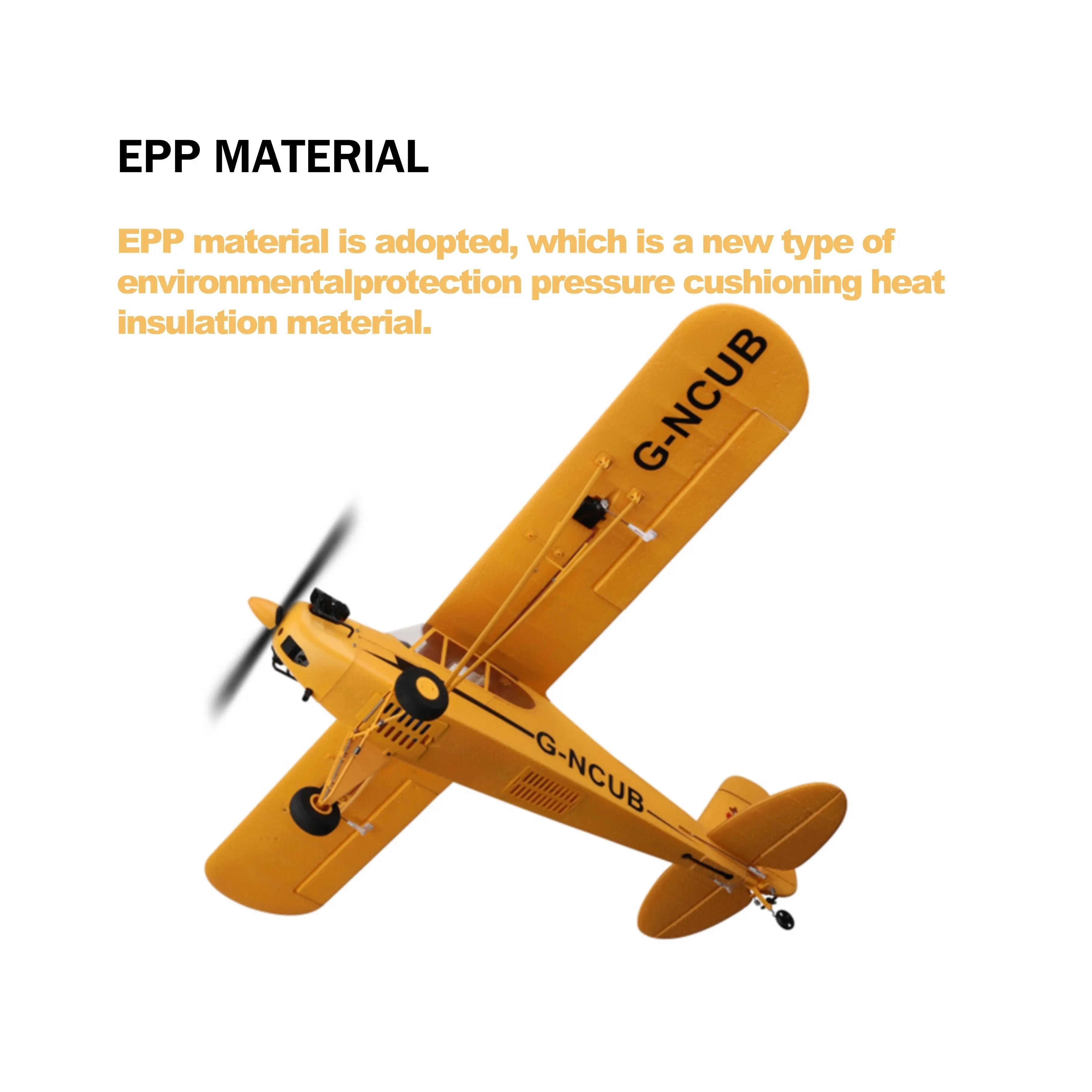 EPP MATERIAL

EPP material is adopted, which is a new type of environmentalprotection pressure cushioning heat insulation material.

G-NCUB

G-NCUB